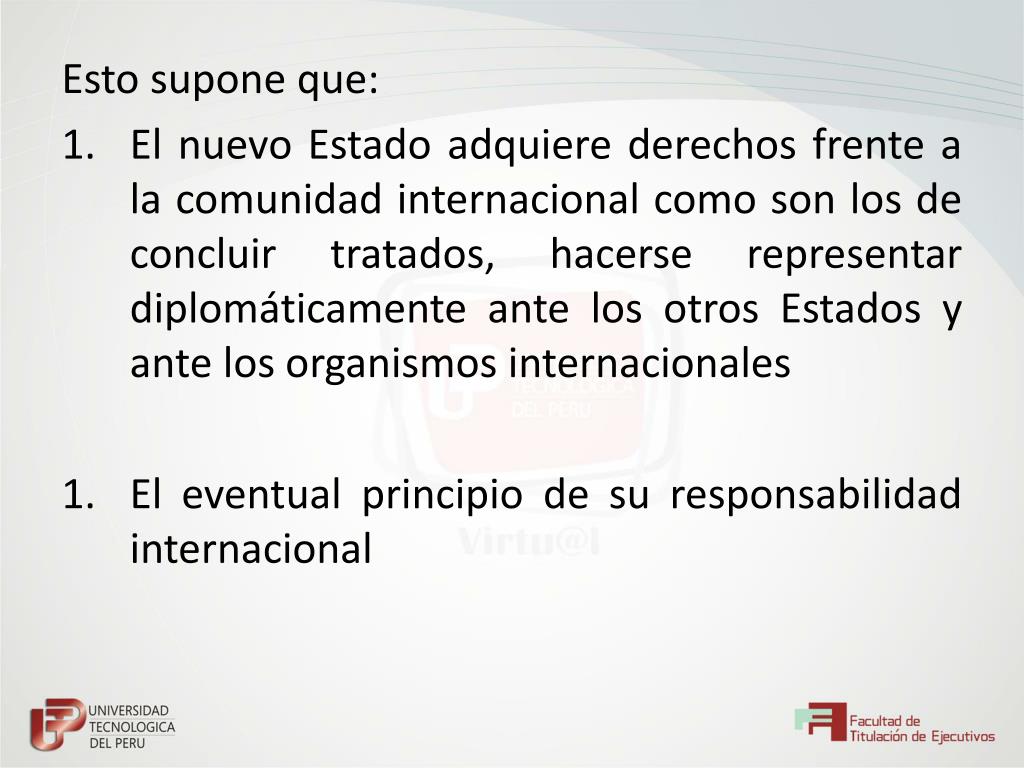 Esto supone que:

1. El nuevo Estado adquiere derechos frente a la comunidad internacional como son los de concluir tratados, hacerse representar diplomáticamente ante los otros Estados y ante los organismos internacionales

1. El eventual principio de su responsabilidad internacional

TECNOLOGICA DEL PERU

Virtu@l

UNIVERSIDAD TECNOLOGICA DEL PERU

Facultad de Titulación de Ejecutivos